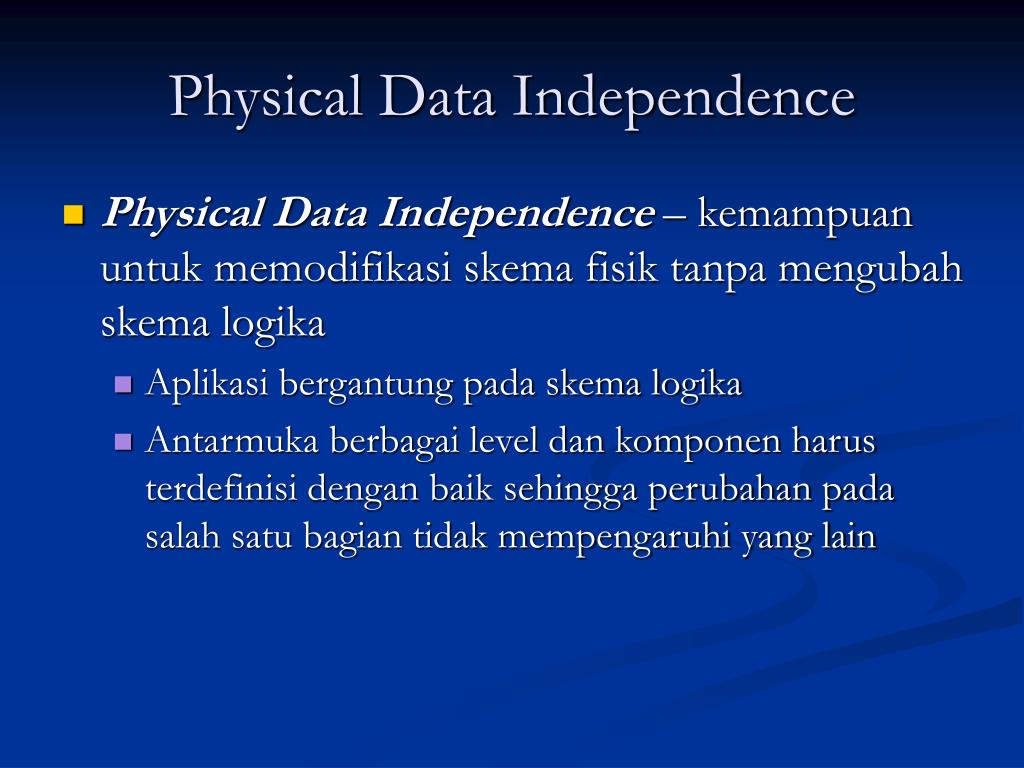 Physical Data Independence

Physical Data Independence – kemampuan untuk memodifikasi skema fisik tanpa mengubah skema logika

Aplikasi bergantung pada skema logika

Antarmuka berbagai level dan komponen harus terdefinisi dengan baik sehingga perubahan pada salah satu bagian tidak mempengaruhi yang lain